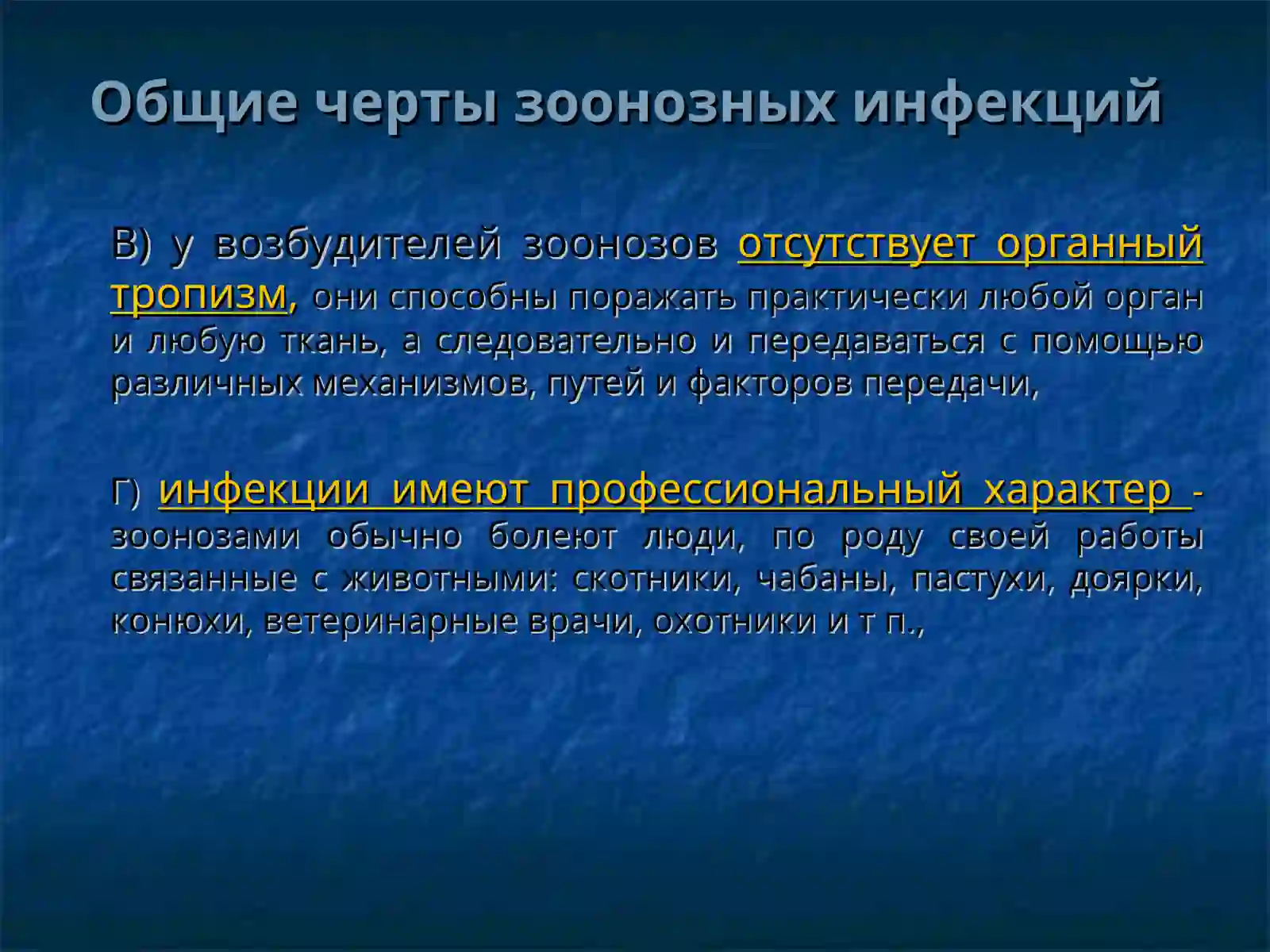 Общие черты зоонозных инфекций

В) у возбудителей зоонозов отсутствует органный тропизм, они способны поражать практически любой орган и любую ткань, а следовательно и передаваться с помощью различных механизмов, путей и факторов передачи,

Г) инфекции имеют профессиональный характер - зоонозами обычно болеют люди, по роду своей работы связанные с животными: скотники, чабаны, пастухи, доярки, конюхи, ветеринарные врачи, охотники и т п.,